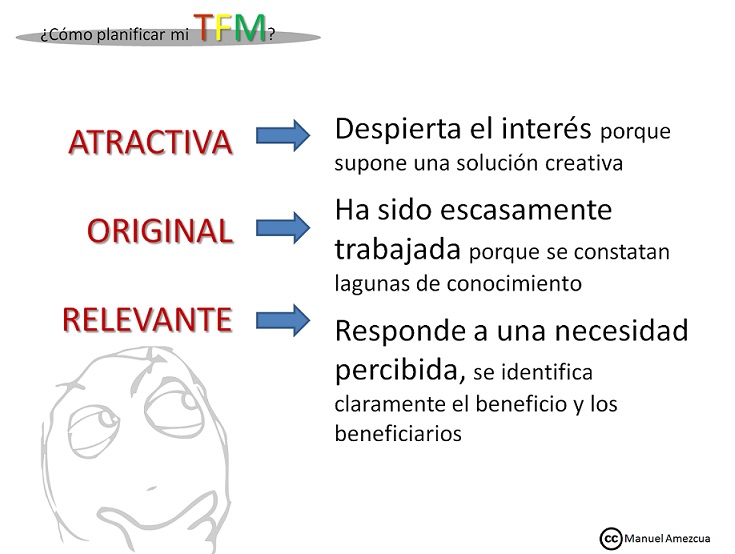 ¿Cómo planificar mi TFM?

ATRACTIVA

Despierta el interés porque supone una solución creativa

ORIGINAL

Ha sido escasamente trabajada porque se constatan lagunas de conocimiento

RELEVANTE

Responde a una necesidad percibida, se identifica claramente el beneficio y los beneficiarios

cc Manuel Amezcua